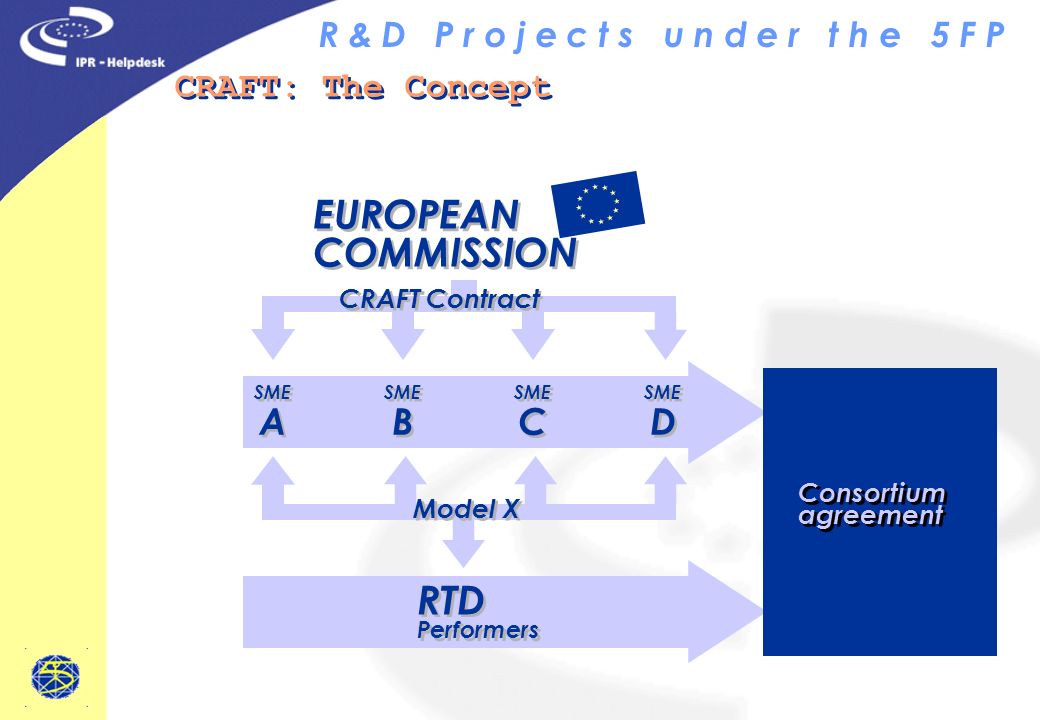 IPR - Helpdesk

R&D Projects under the 5FP

CRAFT: The Concept

EUROPEAN COMMISSION

CRAFT Contract

SME A

SME B

SME C

SME D

Model X

RTD Performers

Consortium agreement